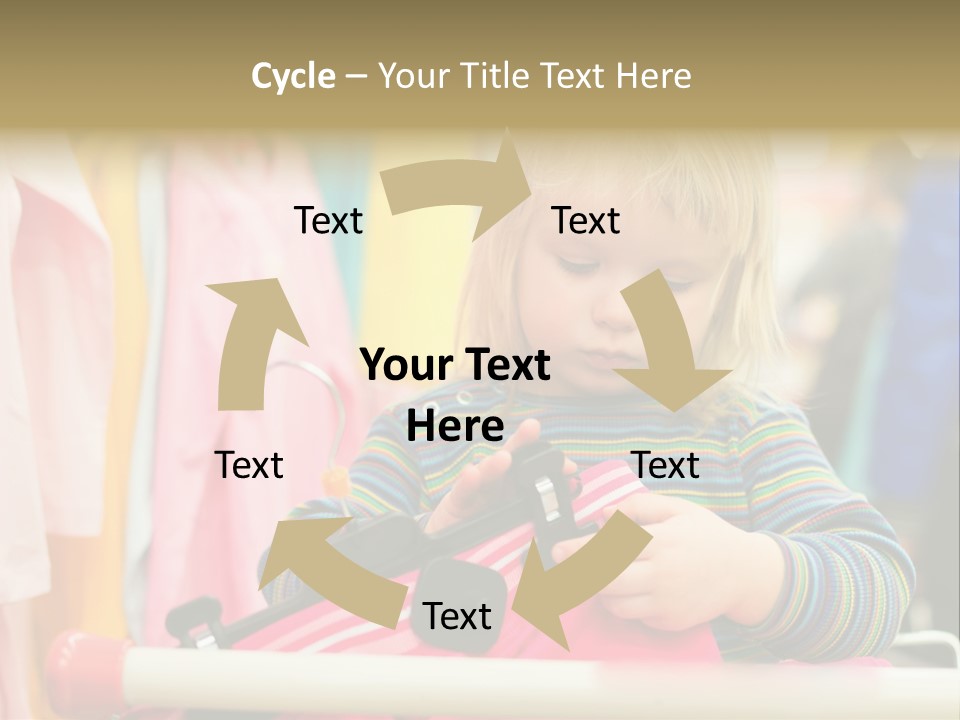 Cycle – Your Title Text Here

Text

Text

Your Text Here

Text

Text

Text